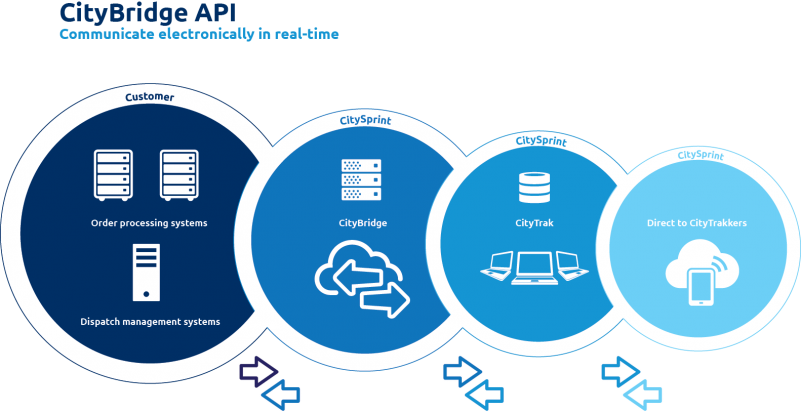 CityBridge API
Communicate electronically in real-time

Customer

Order processing systems

Dispatch management systems

CitySprint

CityBridge

CitySprint

CityTrak

CitySprint

Direct to CityTrakkers